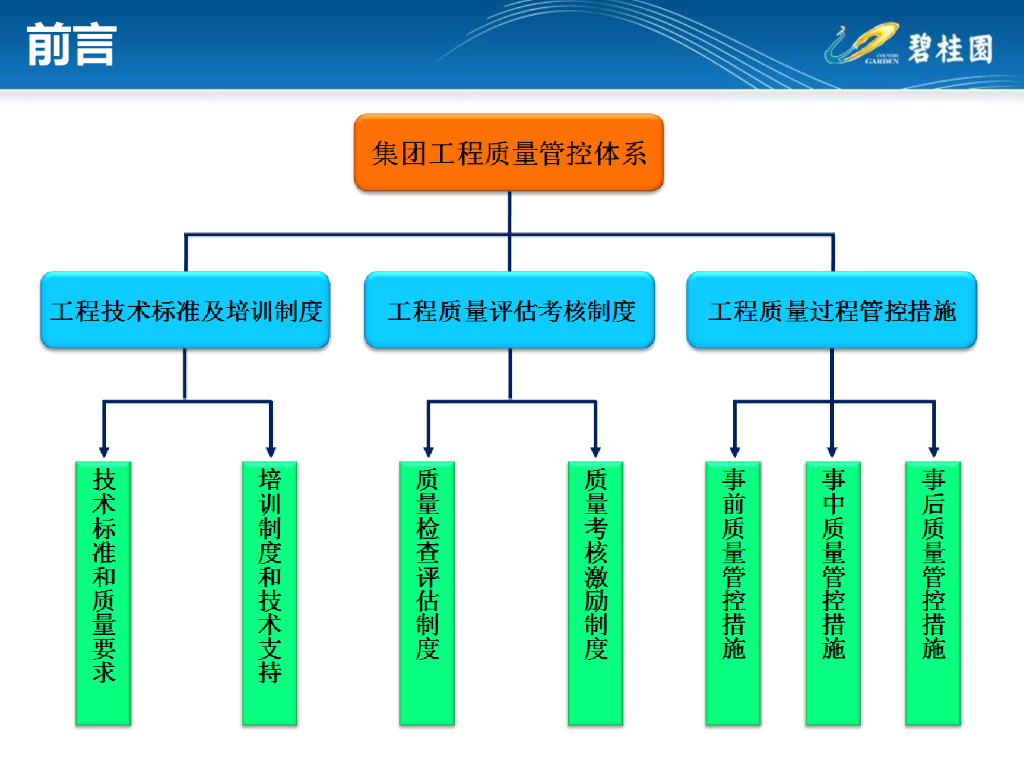 前言

COUNTRY GARDEN 碧桂园

集团工程质量管控体系

工程技术标准及培训制度

工程质量评估考核制度

工程质量过程管控措施

技术标准和质量要求

培训制度和技术支持

质量检查评估制度

质量考核激励制度

事前质量管控措施

事中质量管控措施

事后质量管控措施